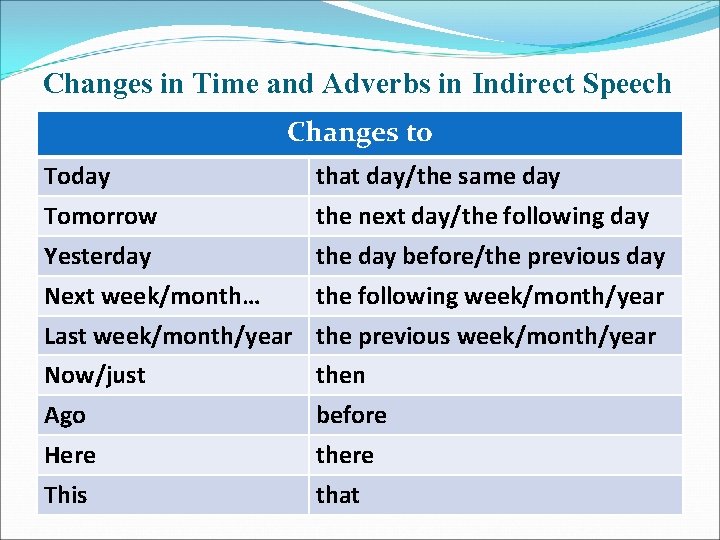 Changes in Time and Adverbs in Indirect Speech

| Changes to | |
|---|---|
| Today | that day/the same day |
| Tomorrow | the next day/the following day |
| Yesterday | the day before/the previous day |
| Next week/month… | the following week/month/year |
| Last week/month/year | the previous week/month/year |
| Now/just | then |
| Ago | before |
| Here | there |
| This | that |